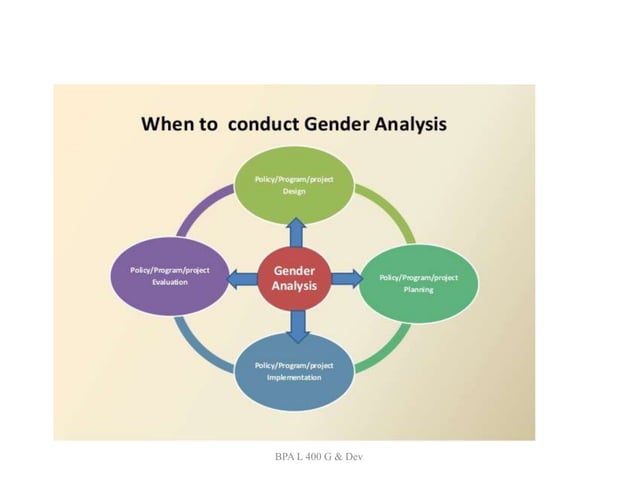 When to conduct Gender Analysis

Policy/Program/project Design

Policy/Program/project Evaluation

Gender Analysis

Policy/Program/project Planning

Policy/Program/project Implementation

BPA L 400 G & Dev